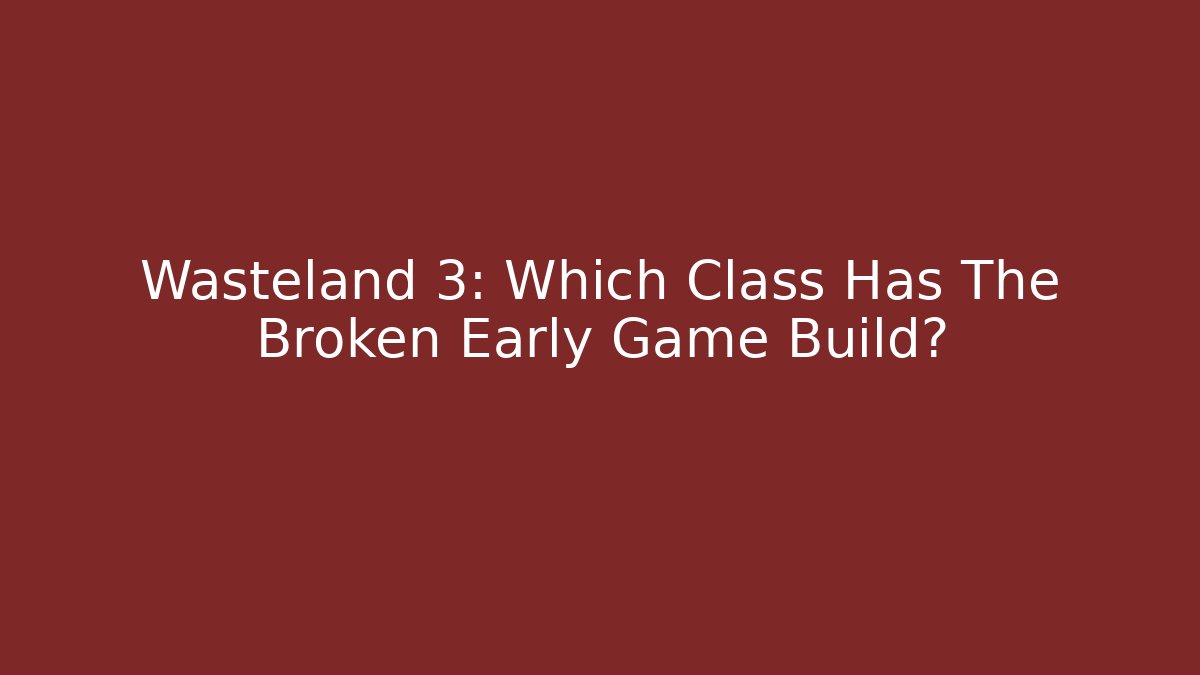 Wasteland 3: Which Class Has The Broken Early Game Build?